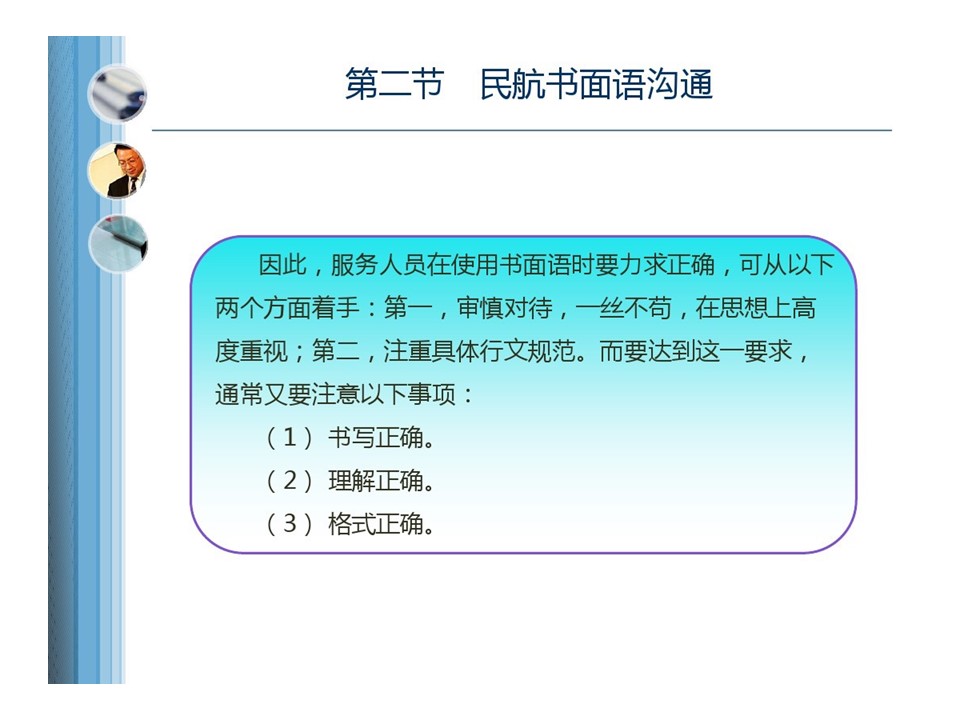 第二节　民航书面语沟通

因此，服务人员在使用书面语时要力求正确，可从以下两个方面着手：第一，审慎对待，一丝不苟，在思想上高度重视；第二，注重具体行文规范。而要达到这一要求，通常又要注意以下事项：

（1）书写正确。

（2）理解正确。

（3）格式正确。